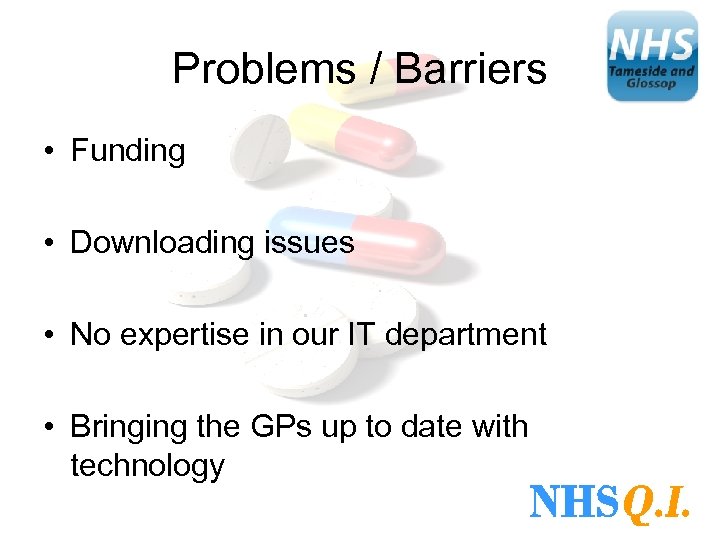 Problems / Barriers

NHS
Tameside and Glossop

• Funding

• Downloading issues

• No expertise in our IT department

• Bringing the GPs up to date with technology

NHS Q.I.